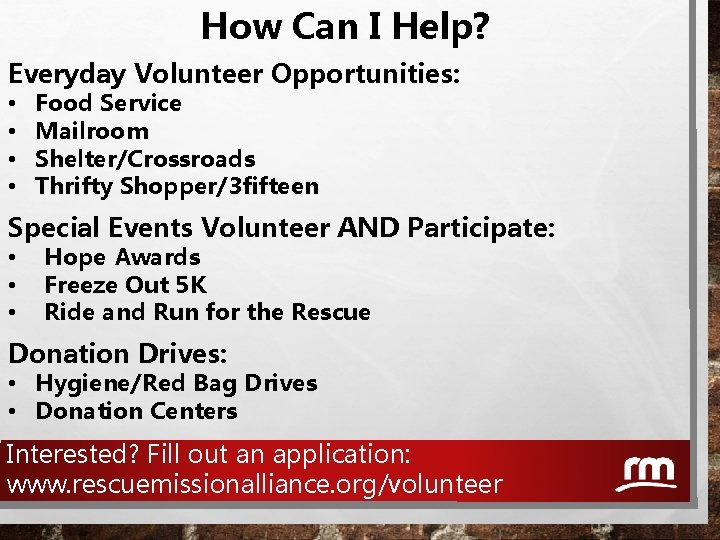 How Can I Help?

Everyday Volunteer Opportunities:
• Food Service
• Mailroom
• Shelter/Crossroads
• Thrifty Shopper/3fifteen

Special Events Volunteer AND Participate:
• Hope Awards
• Freeze Out 5K
• Ride and Run for the Rescue

Donation Drives:
• Hygiene/Red Bag Drives
• Donation Centers

Interested? Fill out an application:
www.rescuemissionalliance.org/volunteer

rm